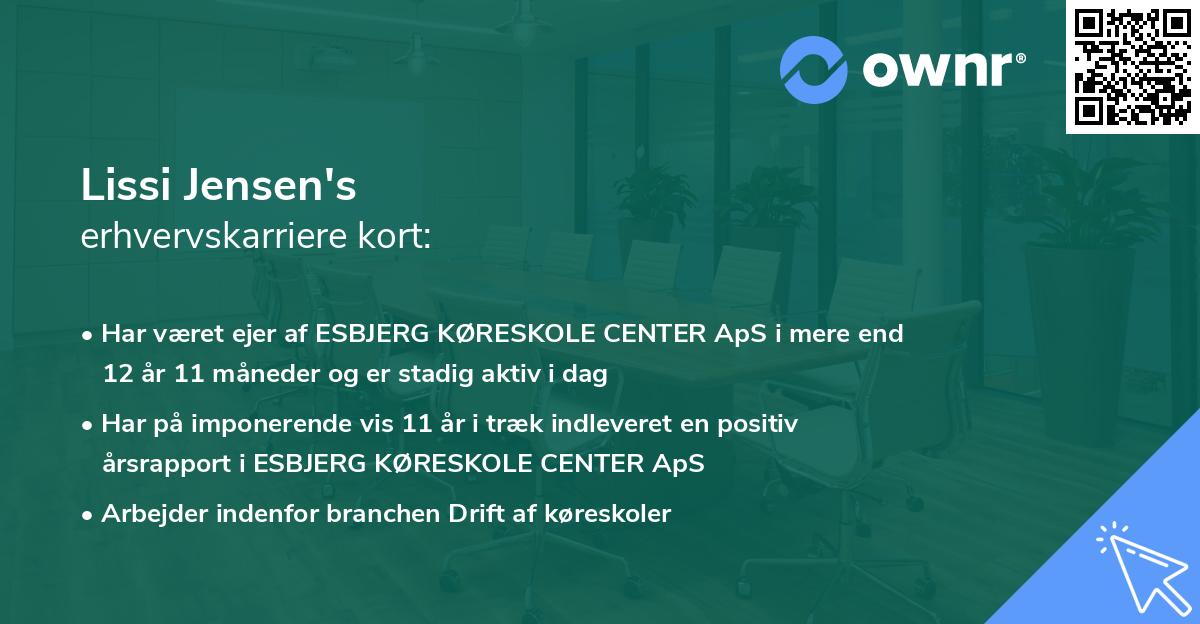 ownr®

Lissi Jensen's
erhvervskarriere kort:

• Har været ejer af ESBJERG KØRESKOLE CENTER ApS i mere end 12 år 11 måneder og er stadig aktiv i dag

• Har på imponerende vis 11 år i træk indleveret en positiv årsrapport i ESBJERG KØRESKOLE CENTER ApS

• Arbejder indenfor branchen Drift af køreskoler